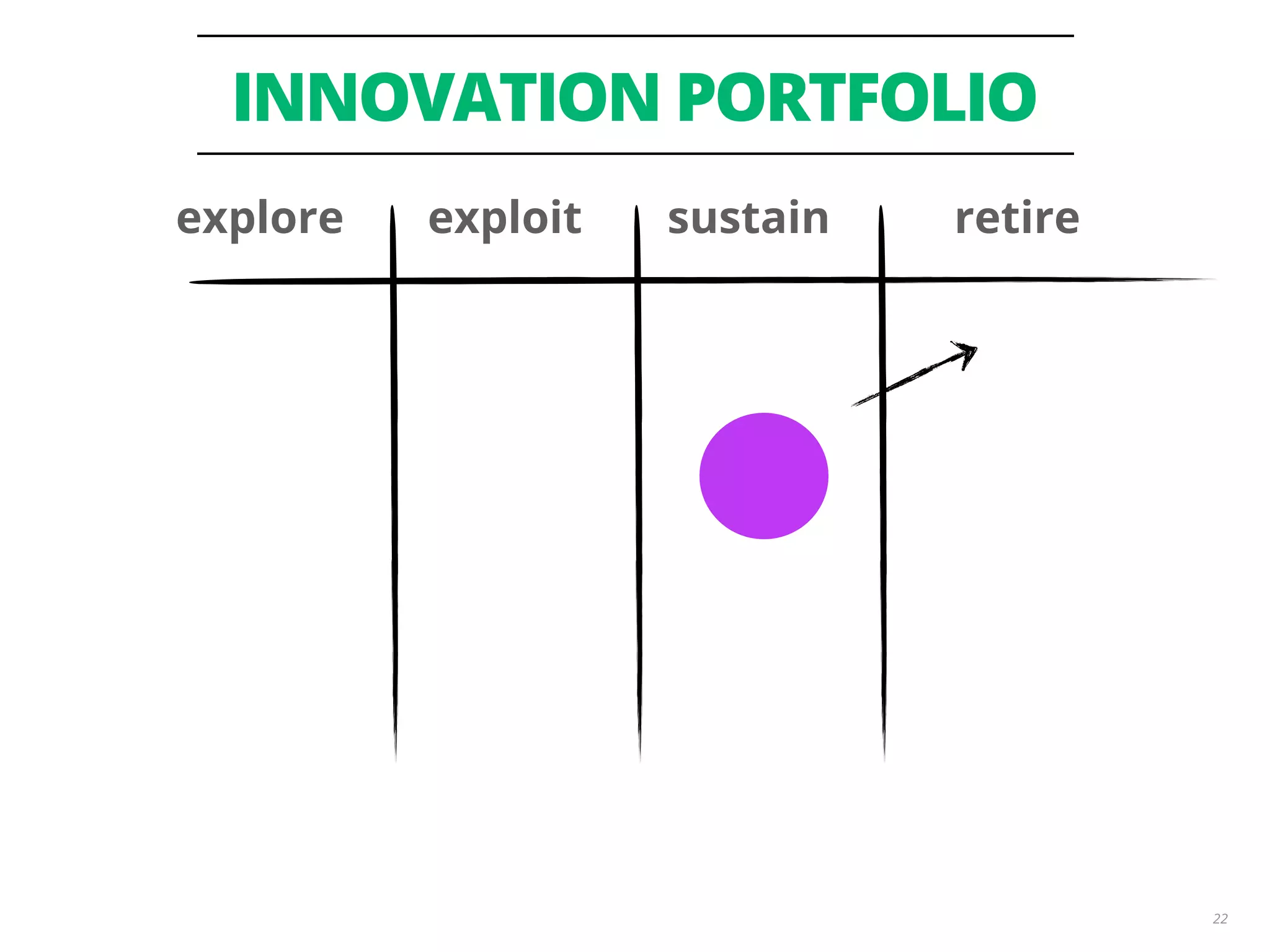 INNOVATION PORTFOLIO

explore

exploit

sustain

retire

22